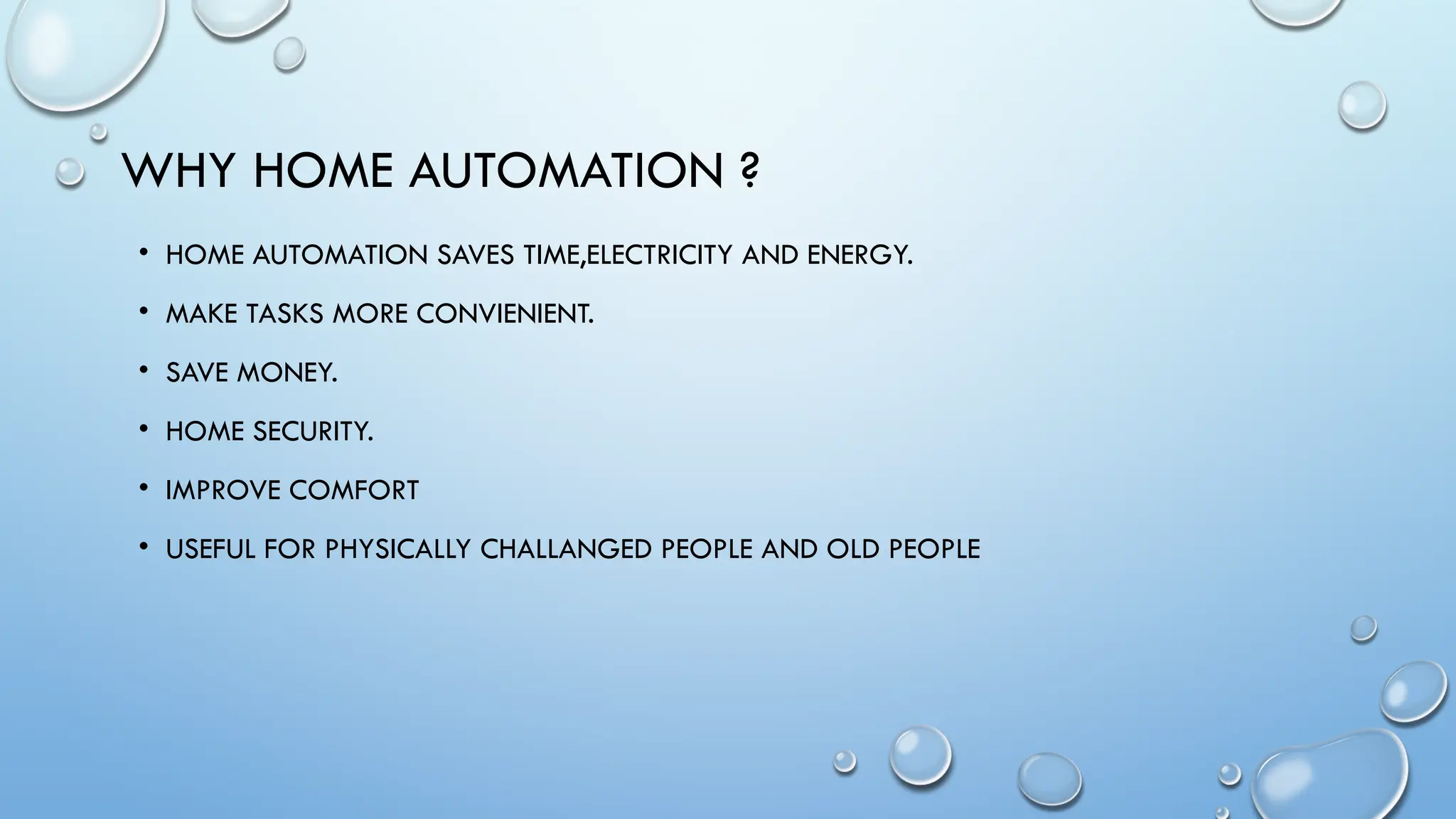 WHY HOME AUTOMATION ?

• HOME AUTOMATION SAVES TIME,ELECTRICITY AND ENERGY.

• MAKE TASKS MORE CONVIENIENT.

• SAVE MONEY.

• HOME SECURITY.

• IMPROVE COMFORT

• USEFUL FOR PHYSICALLY CHALLANGED PEOPLE AND OLD PEOPLE